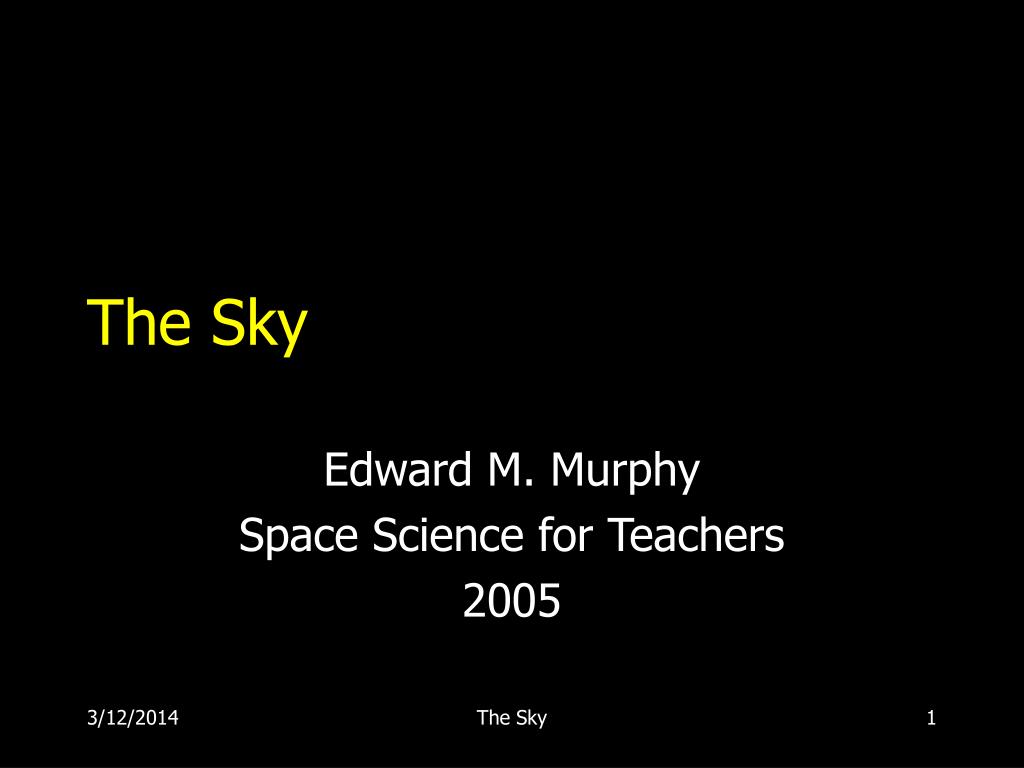 The Sky

Edward M. Murphy
Space Science for Teachers
2005

3/12/2014 The Sky 1